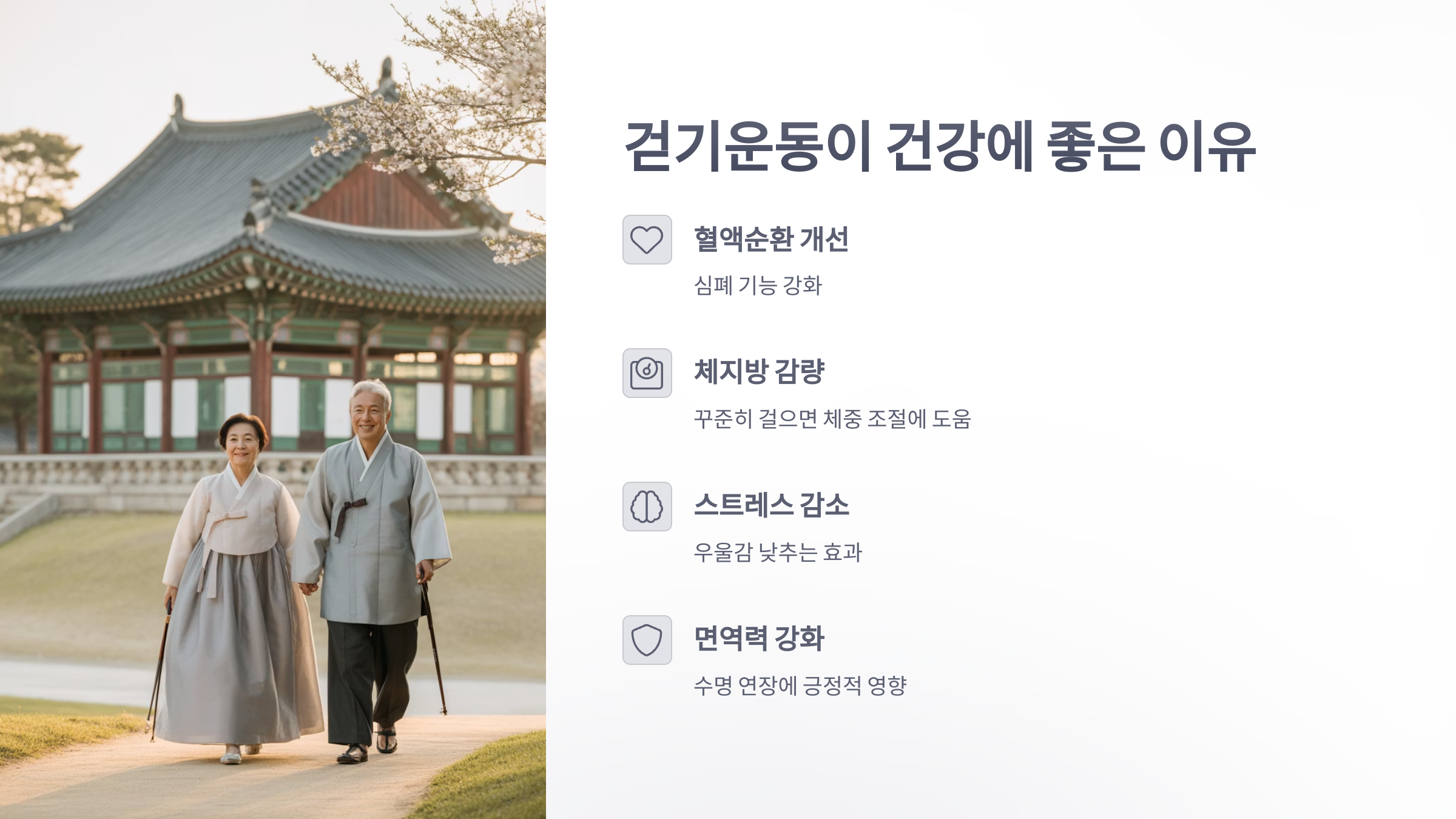 걷기운동이 건강에 좋은 이유

혈액순환 개선

심폐 기능 강화

체지방 감량

꾸준히 걸으면 체중 조절에 도움

스트레스 감소

우울감 낮추는 효과

면역력 강화

수명 연장에 긍정적 영향